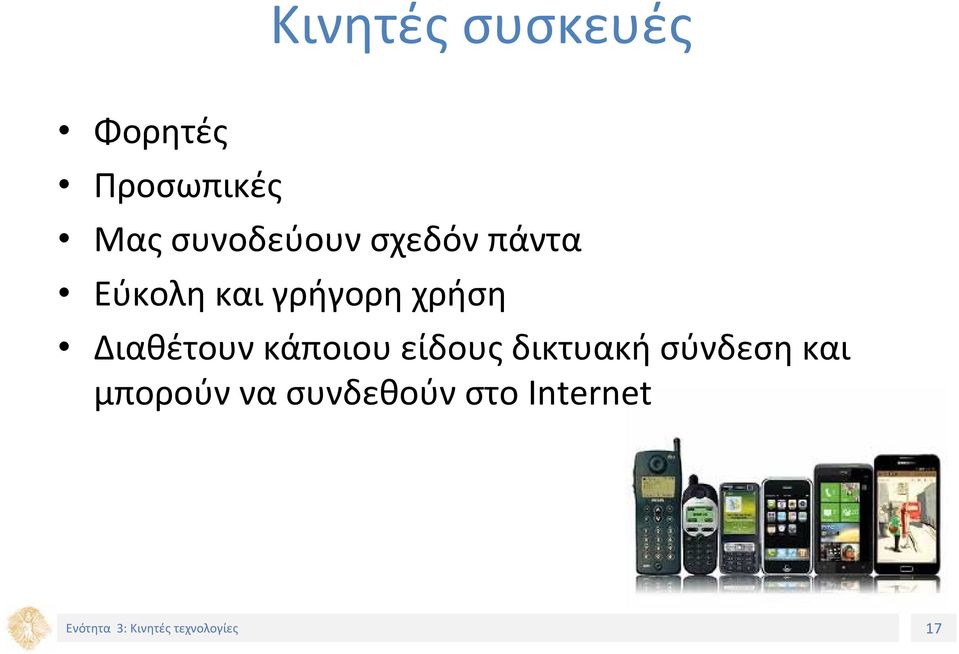 Κινητές συσκευές

• Φορητές
• Προσωπικές
• Μας συνοδεύουν σχεδόν πάντα
• Εύκολη και γρήγορη χρήση
• Διαθέτουν κάποιου είδους δικτυακή σύνδεση και μπορούν να συνδεθούν στο Internet

Ενότητα 3: Κινητές τεχνολογίες

17